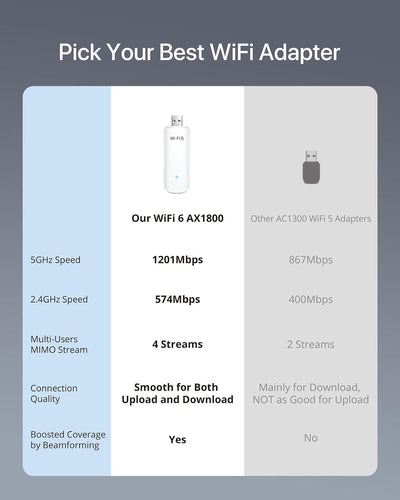 Pick Your Best WiFi Adapter

Wi-Fi 6

| | Our WiFi 6 AX1800 | Other AC1300 WiFi 5 Adapters |
|---|---|---|
| 5GHz Speed | 1201Mbps | 867Mbps |
| 2.4GHz Speed | 574Mbps | 400Mbps |
| Multi-Users MIMO Stream | 4 Streams | 2 Streams |
| Connection Quality | Smooth for Both Upload and Download | Mainly for Download, NOT as Good for Upload |
| Boosted Coverage by Beamforming | Yes | No |